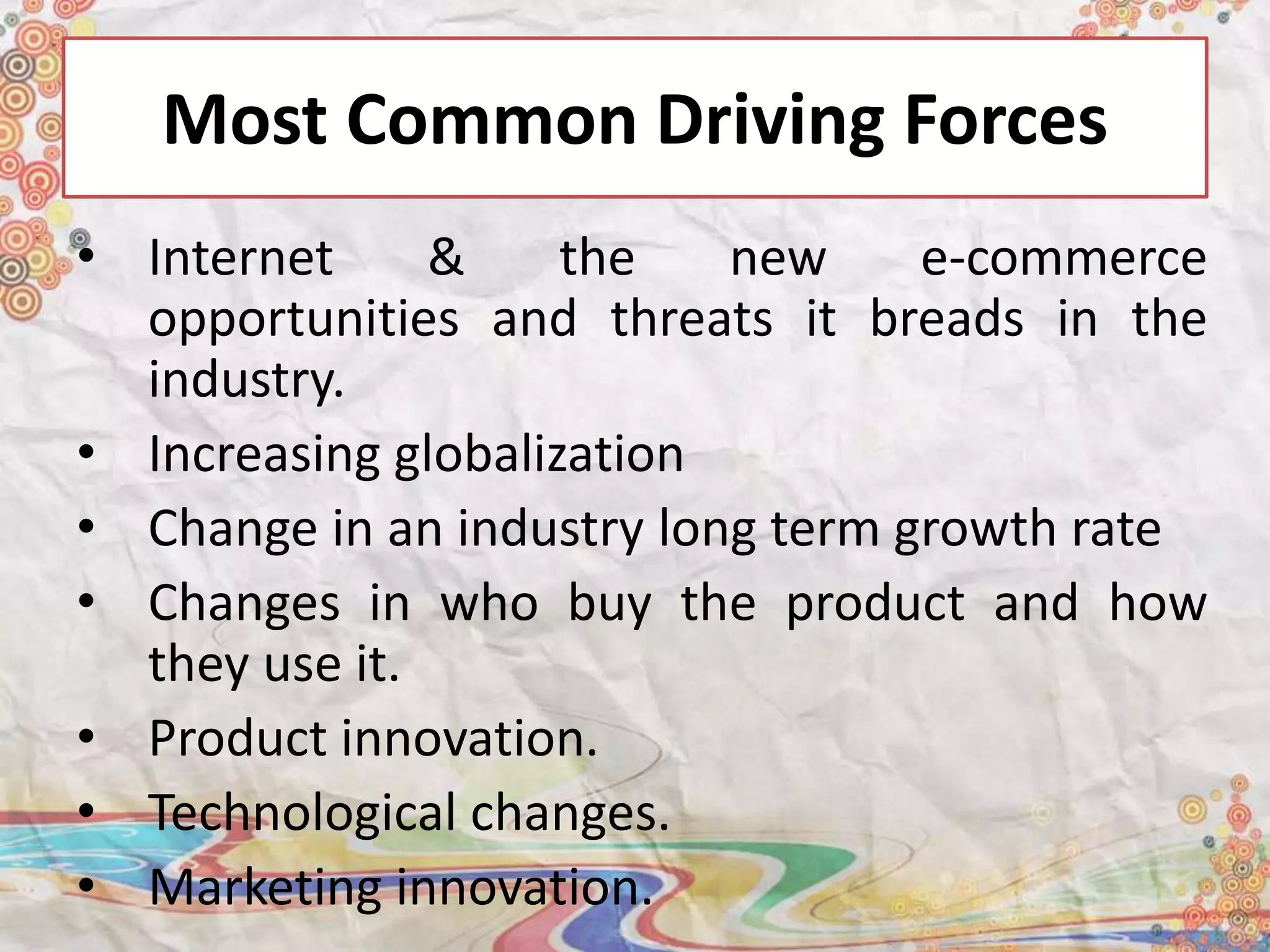 Most Common Driving Forces

• Internet & the new e-commerce opportunities and threats it breads in the industry.
• Increasing globalization
• Change in an industry long term growth rate
• Changes in who buy the product and how they use it.
• Product innovation.
• Technological changes.
• Marketing innovation.